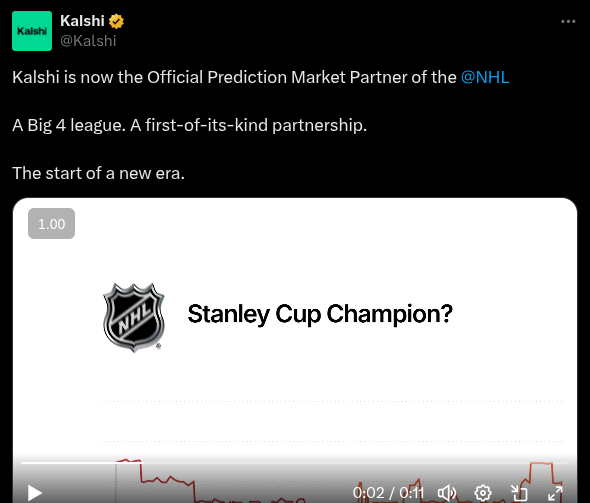 Kalshi

Kalshi
@Kalshi

Kalshi is now the Official Prediction Market Partner of the @NHL

A Big 4 league. A first-of-its-kind partnership.

The start of a new era.

1.00

NHL

Stanley Cup Champion?

0:02 / 0:11